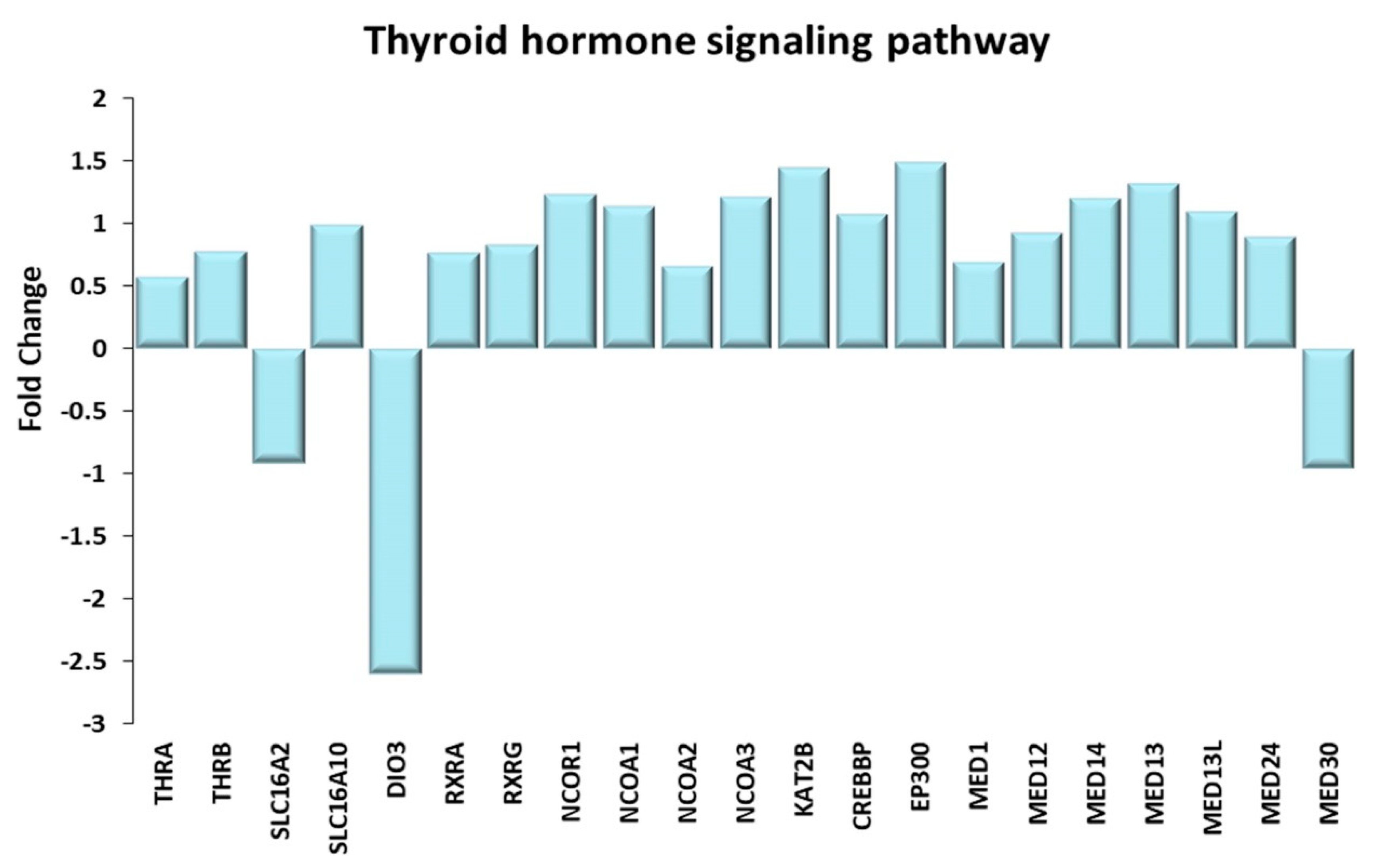 Thyroid hormone signaling pathway

Fold Change

2
1.5
1
0.5
0
-0.5
-1
-1.5
-2
-2.5
-3

THRA
THRB
SLC16A2
SLC16A10
DIO3
RXRA
RXRG
NCOR1
NCOA1
NCOA2
NCOA3
KAT2B
CREBBP
EP300
MED1
MED12
MED14
MED13
MED13L
MED24
MED30